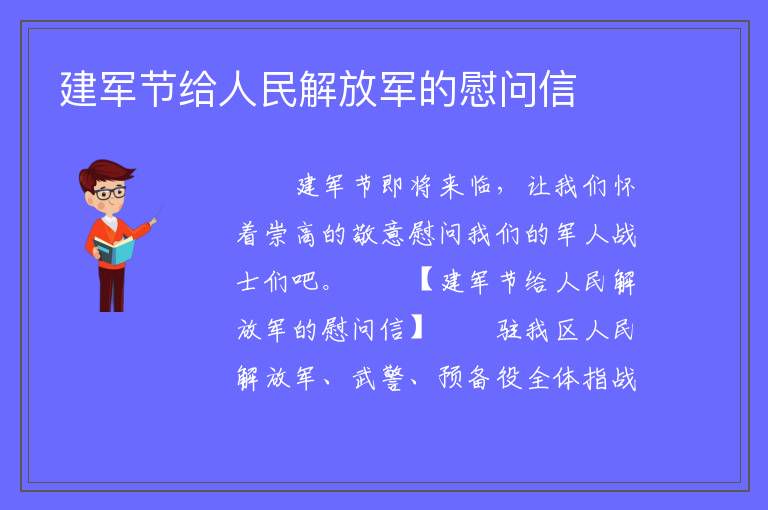 建军节给人民解放军的慰问信

建军节即将来临，让我们怀着崇高的敬意慰问我们的军人战士们吧。 【建军节给人民解放军的慰问信】 驻我区人民解放军、武警、预备役全体指战